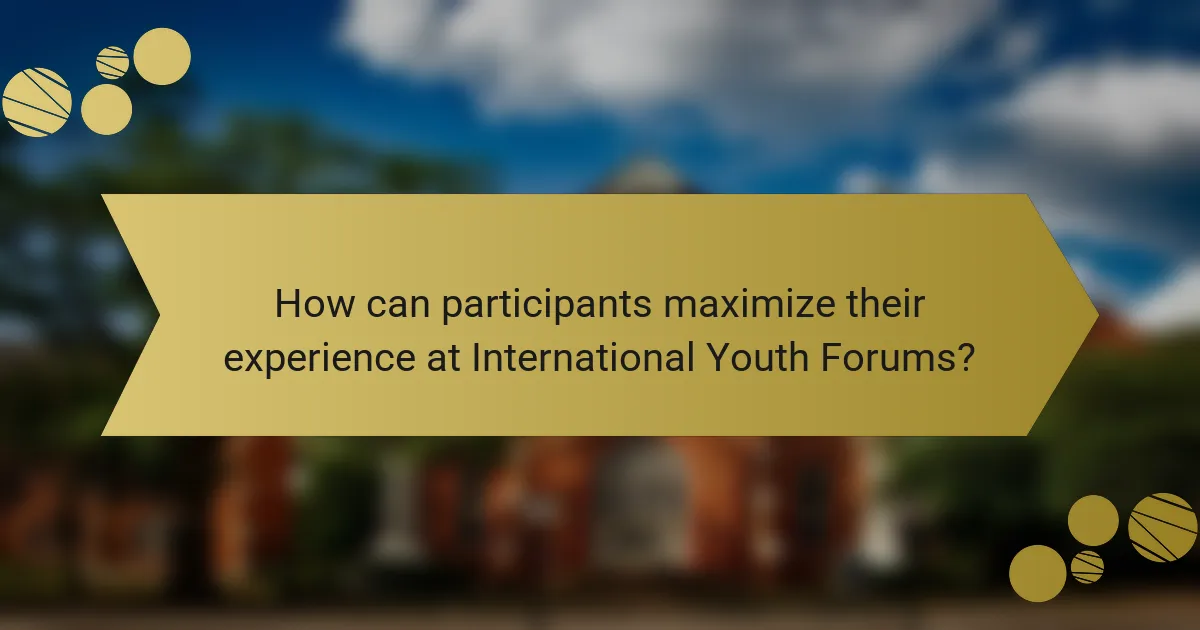 How can participants maximize their experience at International Youth Forums?